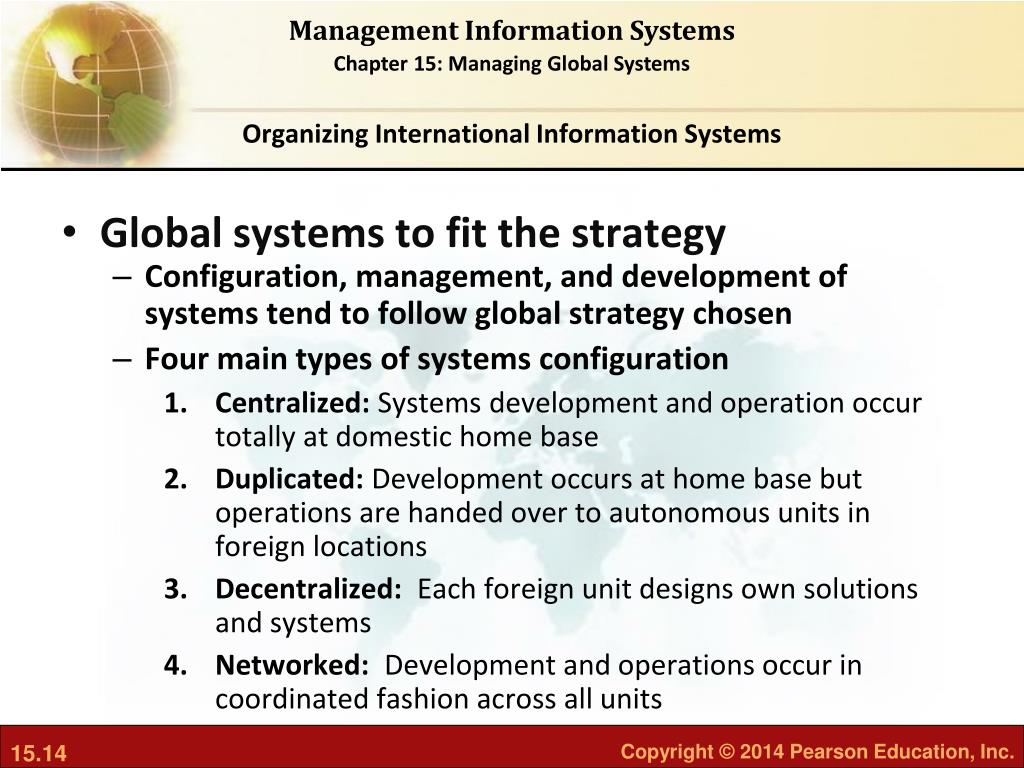 Management Information Systems
Chapter 15: Managing Global Systems

Organizing International Information Systems

• Global systems to fit the strategy
– Configuration, management, and development of systems tend to follow global strategy chosen
– Four main types of systems configuration
1. Centralized: Systems development and operation occur totally at domestic home base
2. Duplicated: Development occurs at home base but operations are handed over to autonomous units in foreign locations
3. Decentralized: Each foreign unit designs own solutions and systems
4. Networked: Development and operations occur in coordinated fashion across all units

15.14

Copyright © 2014 Pearson Education, Inc.